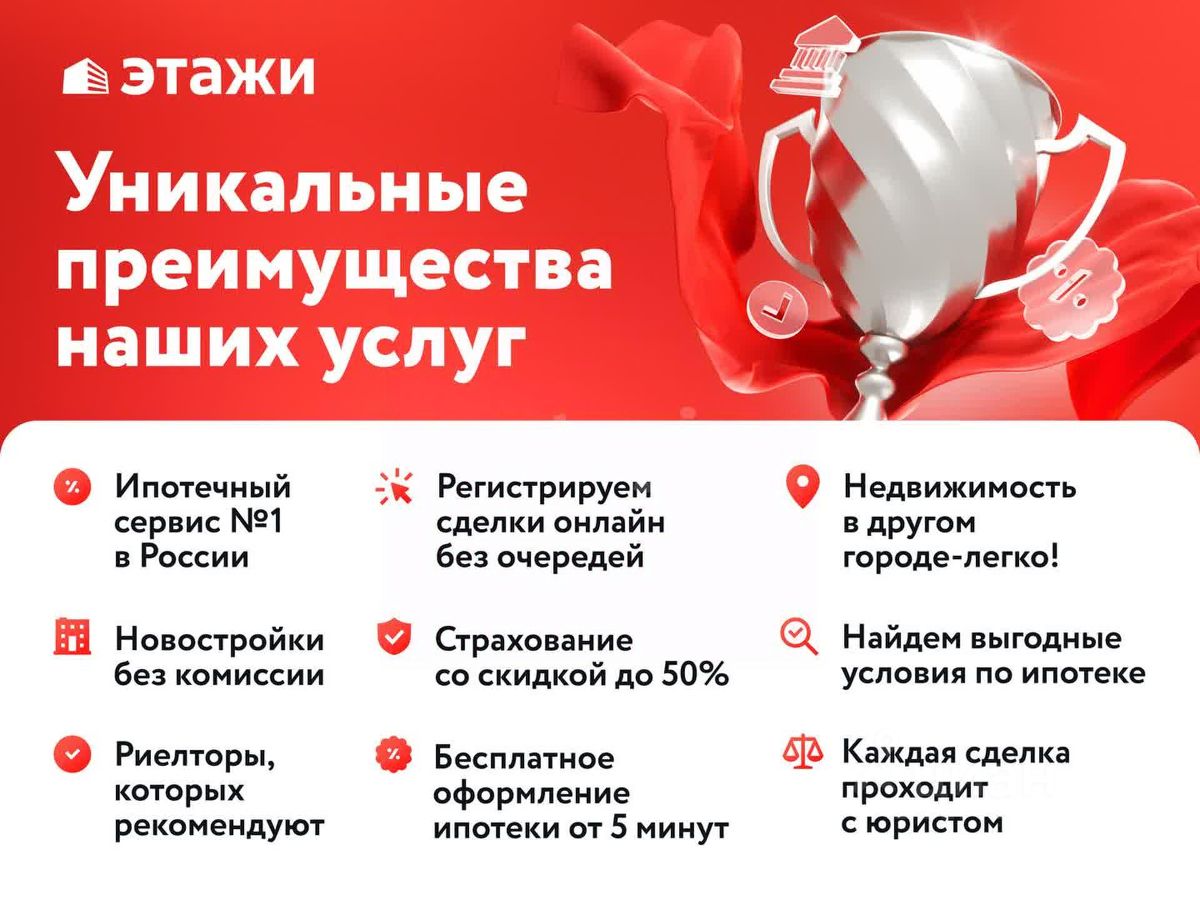 этажи

Уникальные преимущества наших услуг

Ипотечный сервис №1 в России

Новостройки без комиссии

Риелторы, которых рекомендуют

Регистрируем сделки онлайн без очередей

Страхование со скидкой до 50%

Бесплатное оформление ипотеки от 5 минут

Недвижимость в другом городе-легко!

Найдем выгодные условия по ипотеке

Каждая сделка проходит с юристом